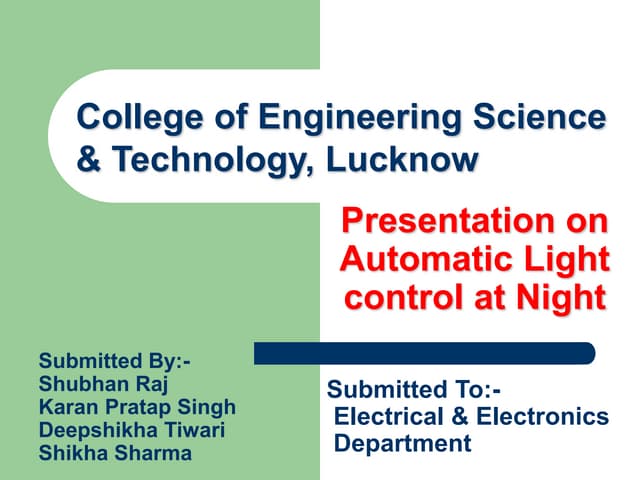 College of Engineering Science & Technology, Lucknow

Presentation on Automatic Light control at Night

Submitted By:-
Shubhan Raj
Karan Pratap Singh
Deepshikha Tiwari
Shikha Sharma

Submitted To:-
Electrical & Electronics Department